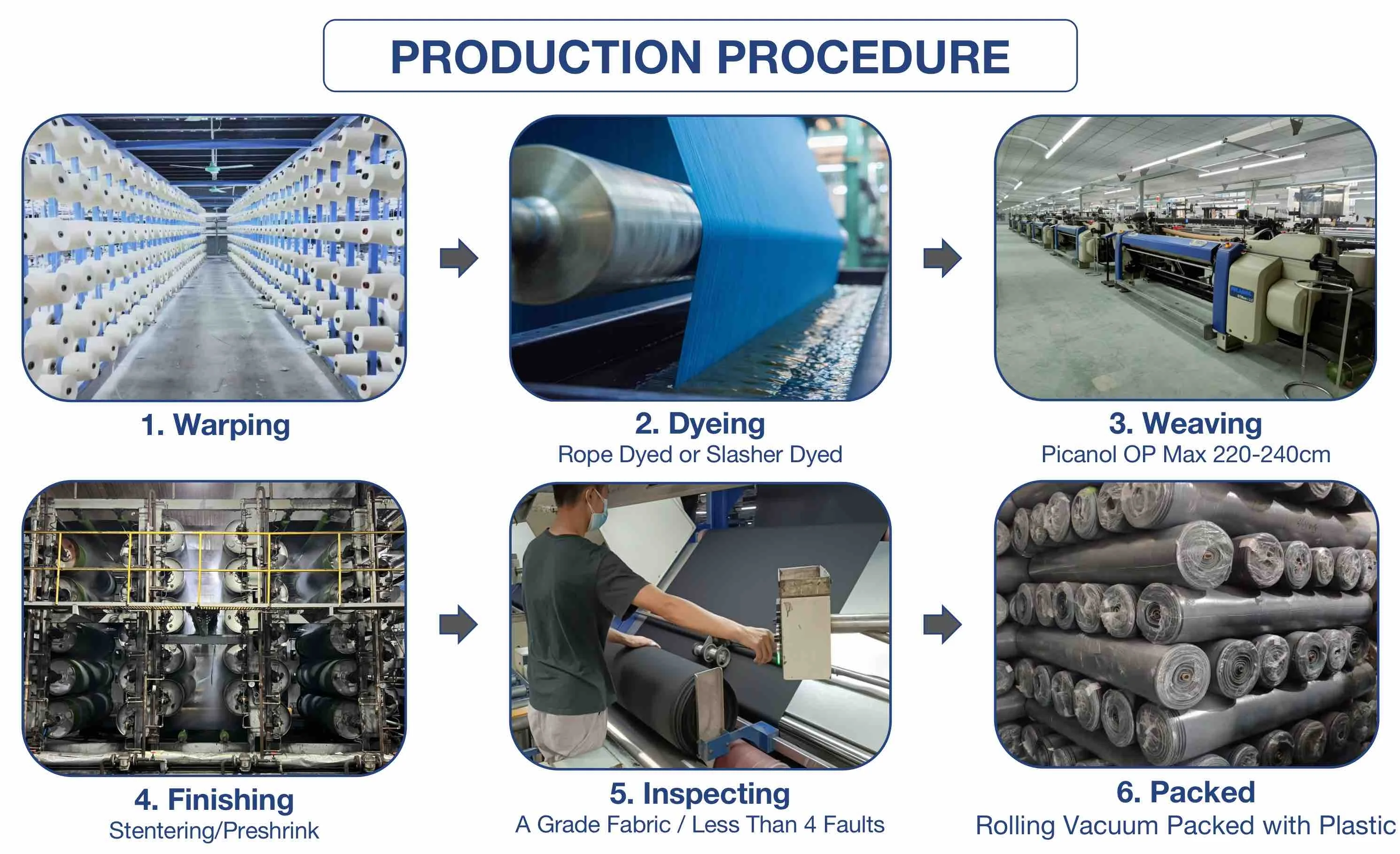 PRODUCTION PROCEDURE

1. Warping

2. Dyeing
Rope Dyed or Slasher Dyed

3. Weaving
Picanol OP Max 220-240cm

4. Finishing
Stentering/Preshrink

5. Inspecting
A Grade Fabric / Less Than 4 Faults

6. Packed
Rolling Vacuum Packed with Plastic